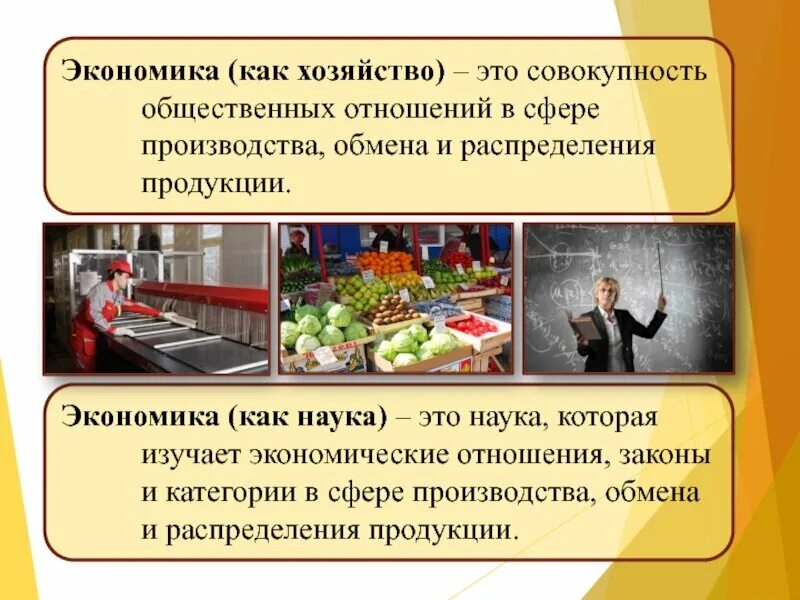 Экономика (как хозяйство) – это совокупность общественных отношений в сфере производства, обмена и распределения продукции.

Экономика (как наука) – это наука, которая изучает экономические отношения, законы и категории в сфере производства, обмена и распределения продукции.